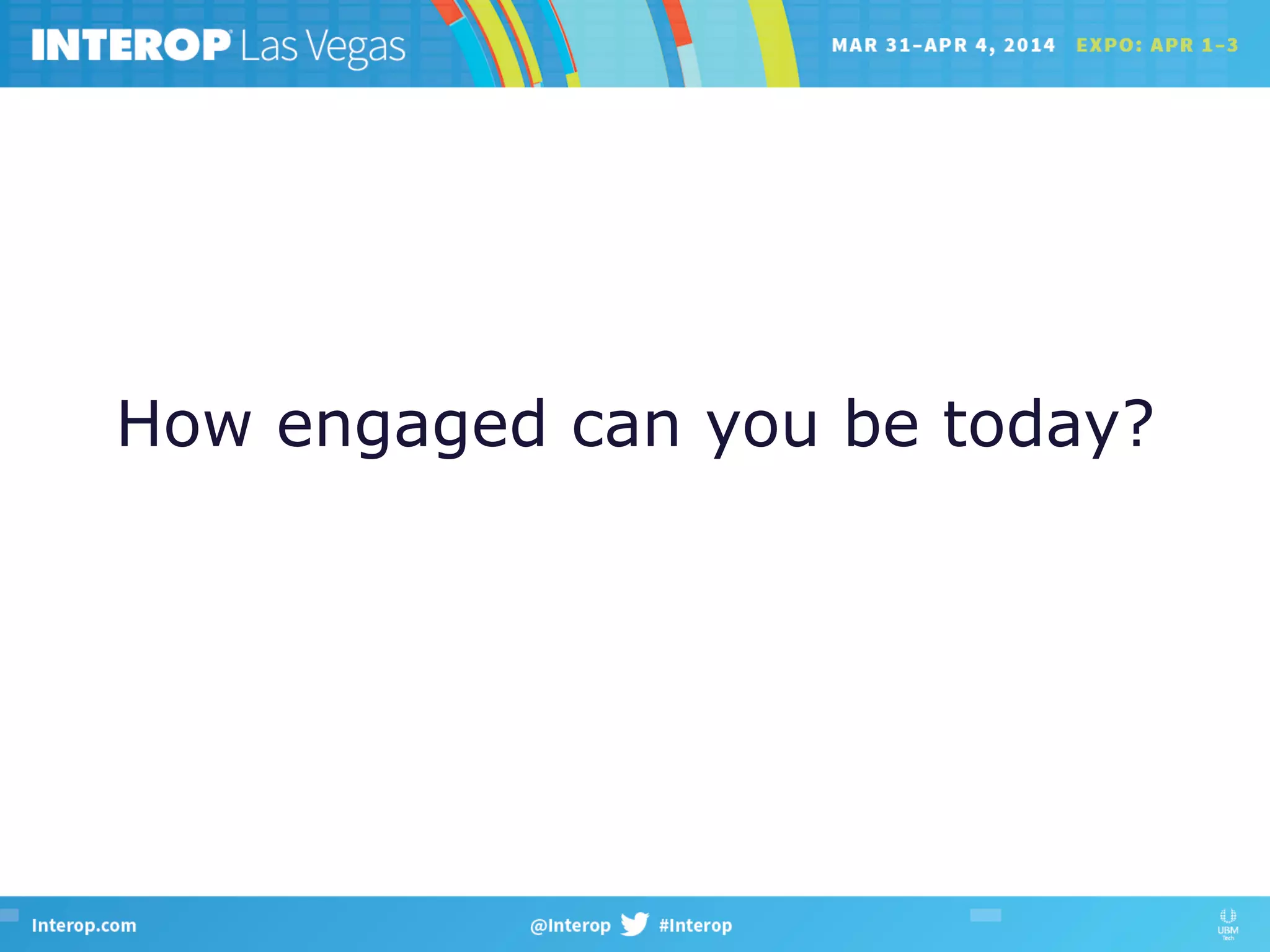 INTEROP Las Vegas MAR 31–APR 4, 2014 EXPO: APR 1–3

How engaged can you be today?

Interop.com @Interop #Interop UBM Tech